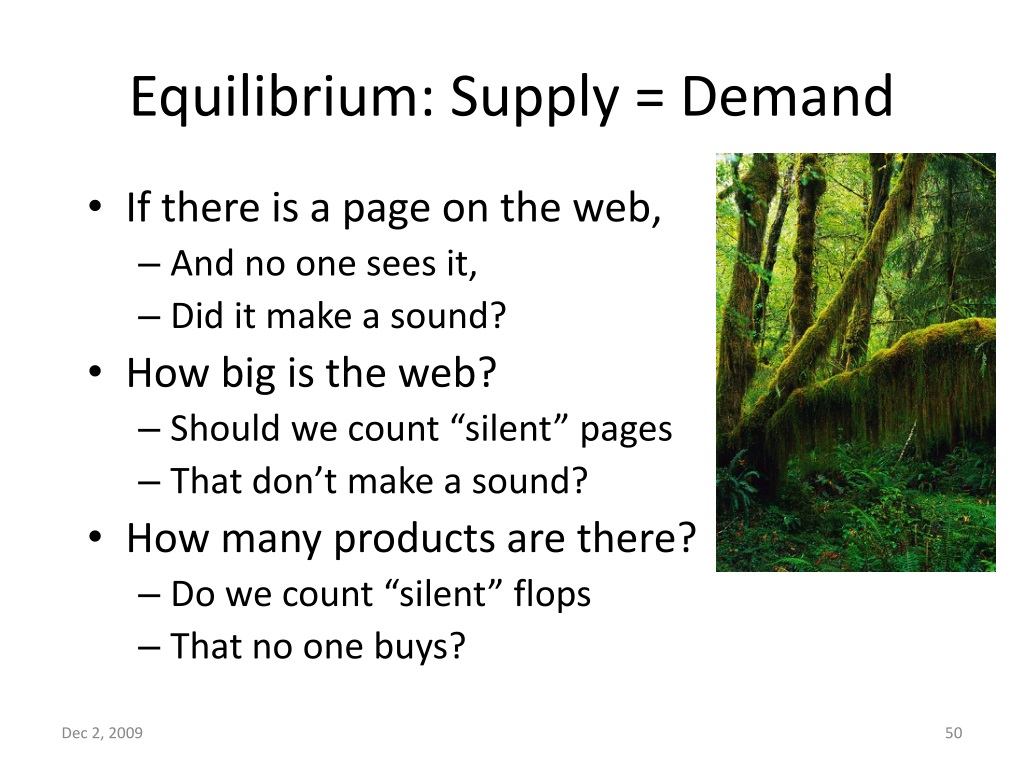 Equilibrium: Supply = Demand

• If there is a page on the web,
– And no one sees it,
– Did it make a sound?
• How big is the web?
– Should we count “silent” pages
– That don’t make a sound?
• How many products are there?
– Do we count “silent” flops
– That no one buys?

Dec 2, 2009

50